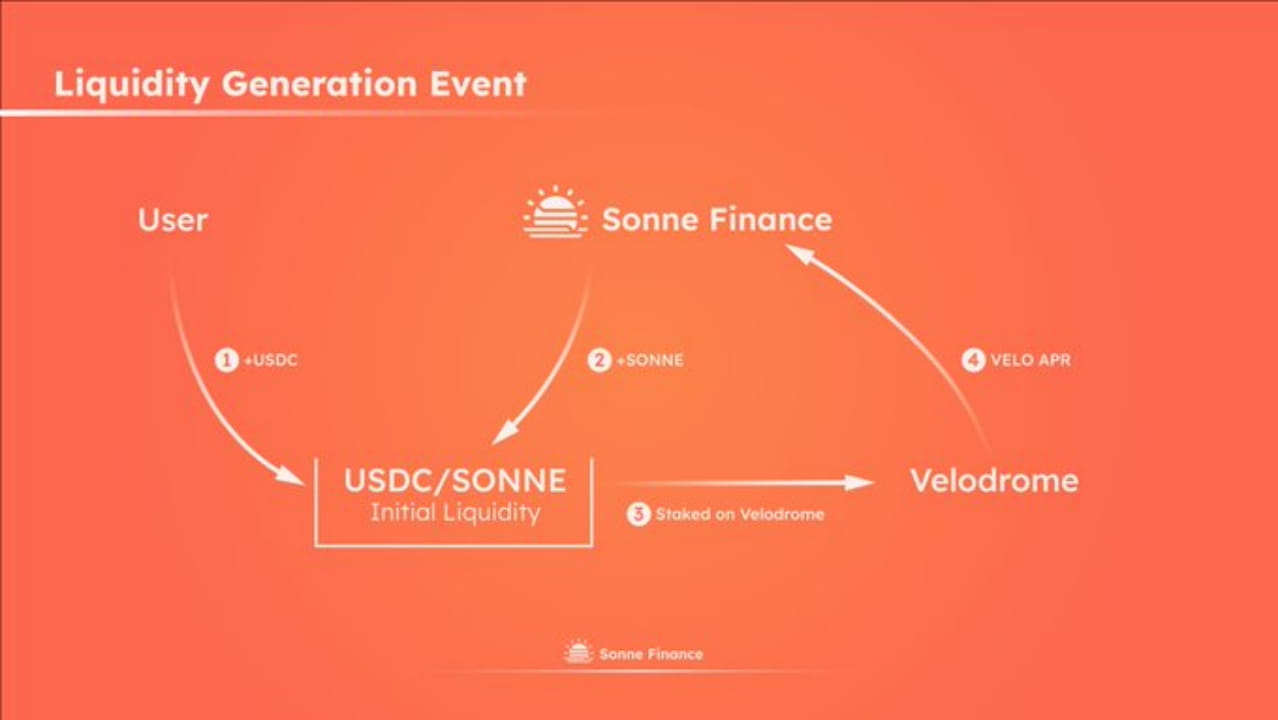 Liquidity Generation Event

User

Sonne Finance

1 +USDC

2 +SONNE

4 VELO APR

USDC/SONNE
Initial Liquidity

3 Staked on Velodrome

Velodrome

Sonne Finance